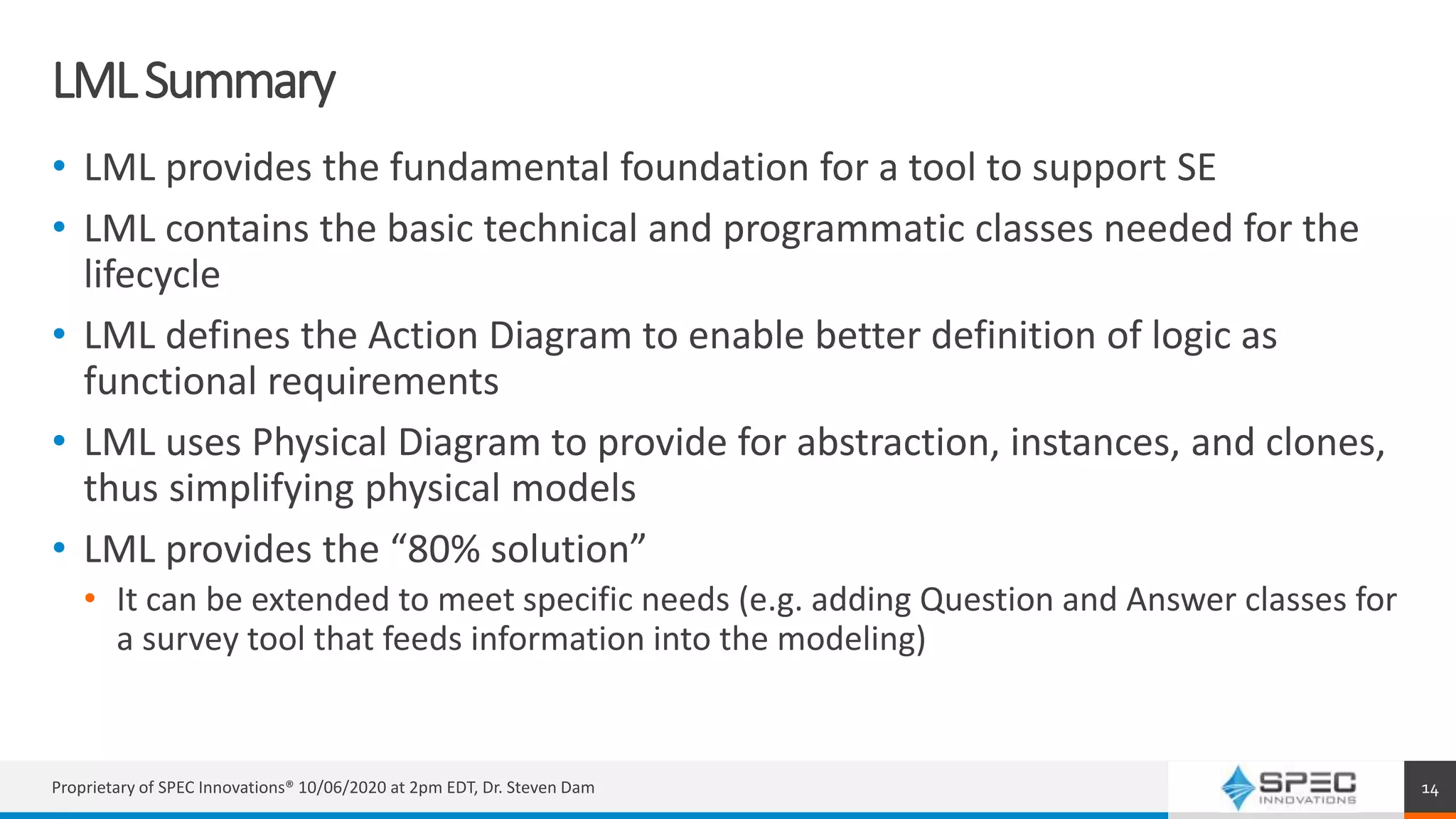 LML Summary

• LML provides the fundamental foundation for a tool to support SE
• LML contains the basic technical and programmatic classes needed for the lifecycle
• LML defines the Action Diagram to enable better definition of logic as functional requirements
• LML uses Physical Diagram to provide for abstraction, instances, and clones, thus simplifying physical models
• LML provides the “80% solution”
  • It can be extended to meet specific needs (e.g. adding Question and Answer classes for a survey tool that feeds information into the modeling)

Proprietary of SPEC Innovations® 10/06/2020 at 2pm EDT, Dr. Steven Dam

SPEC INNOVATIONS

14